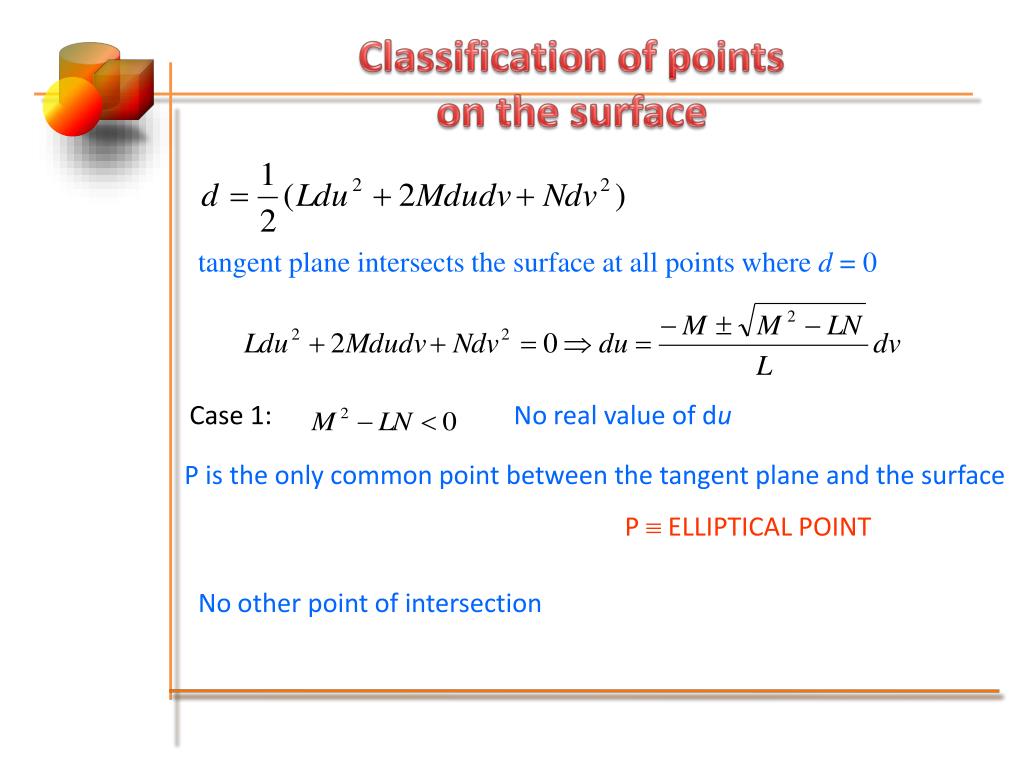 Classification of points on the surface

$d = \frac{1}{2}(Ldu^2 + 2Mdudv + Ndv^2)$

tangent plane intersects the surface at all points where $d = 0$

$Ldu^2 + 2Mdudv + Ndv^2 = 0 \Rightarrow du = \frac{-M \pm \sqrt{M^2 - LN}}{L} dv$

Case 1: $M^2 - LN < 0$ No real value of d$u$

P is the only common point between the tangent plane and the surface

P $\equiv$ ELLIPTICAL POINT

No other point of intersection